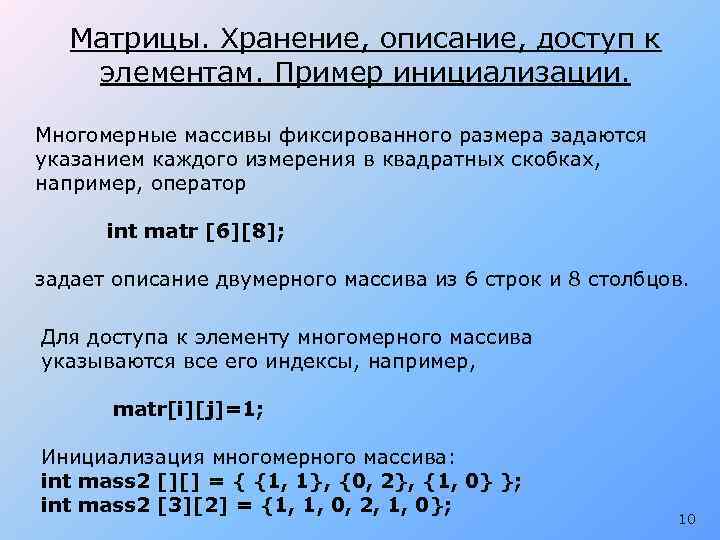 Матрицы. Хранение, описание, доступ к элементам. Пример инициализации.

Многомерные массивы фиксированного размера задаются указанием каждого измерения в квадратных скобках, например, оператор

int matr [6][8];

задает описание двумерного массива из 6 строк и 8 столбцов.

Для доступа к элементу многомерного массива указываются все его индексы, например,

matr[i][j]=1;

Инициализация многомерного массива:
int mass2 [][] = { {1, 1}, {0, 2}, {1, 0} };
int mass2 [3][2] = {1, 1, 0, 2, 1, 0};

10